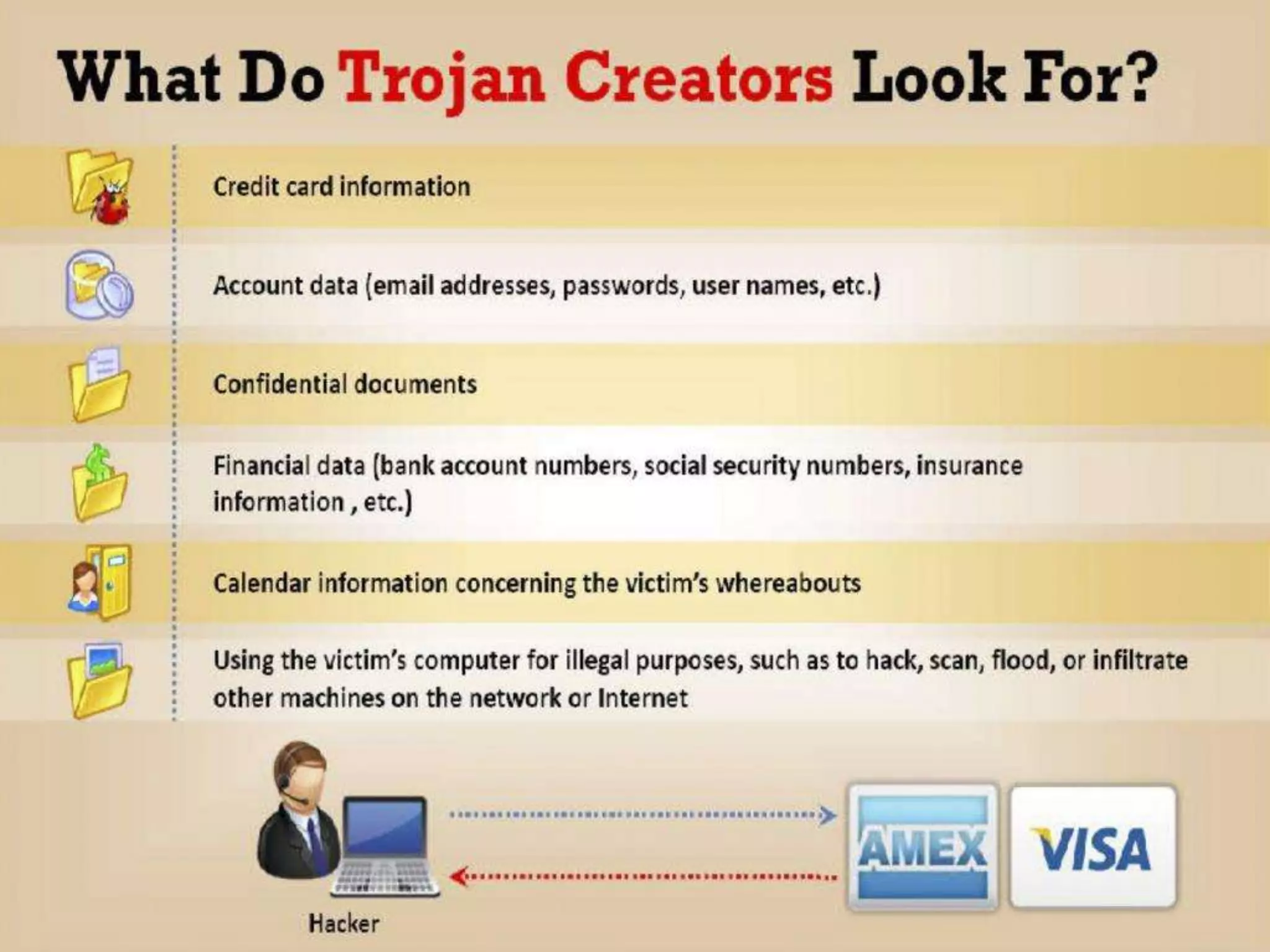 What Do Trojan Creators Look For?

Credit card information

Account data (email addresses, passwords, user names, etc.)

Confidential documents

Financial data (bank account numbers, social security numbers, insurance information , etc.)

Calendar information concerning the victim's whereabouts

Using the victim's computer for illegal purposes, such as to hack, scan, flood, or infiltrate other machines on the network or Internet

Hacker

AMEX

VISA